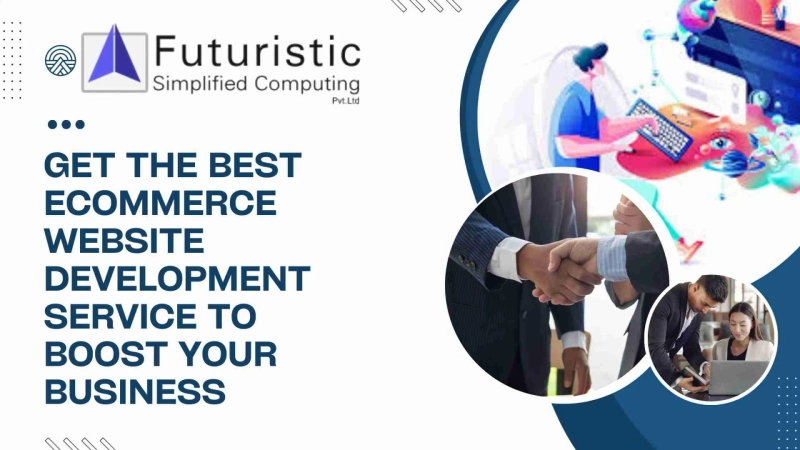 Futuristic
Simplified Computing
Pvt.Ltd

GET THE BEST ECOMMERCE WEBSITE DEVELOPMENT SERVICE TO BOOST YOUR BUSINESS